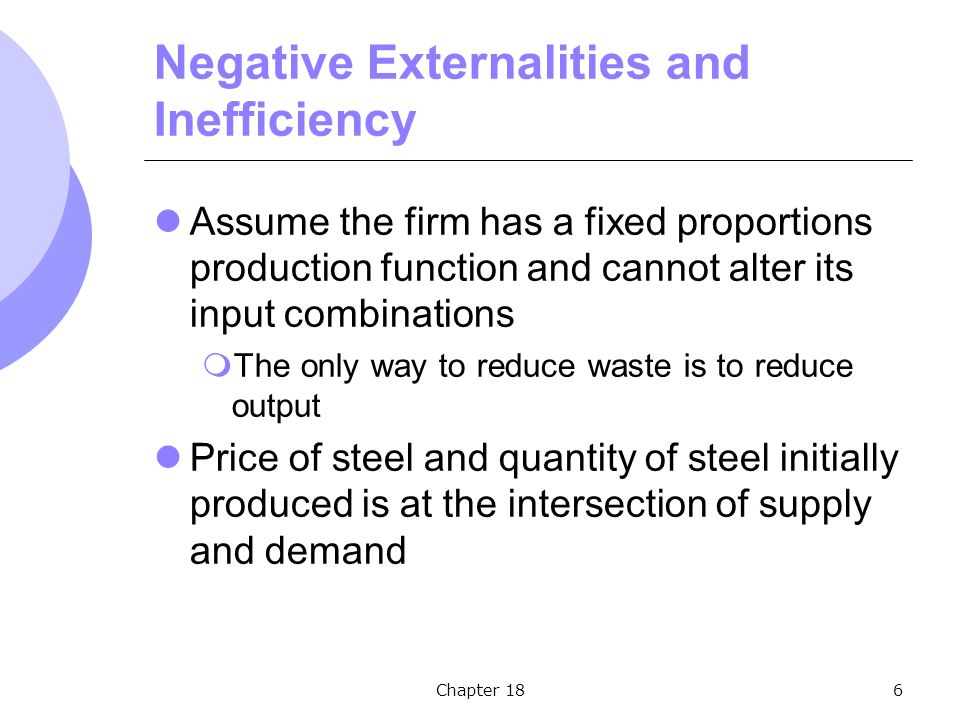 Negative Externalities and Inefficiency

Assume the firm has a fixed proportions production function and cannot alter its input combinations

The only way to reduce waste is to reduce output

Price of steel and quantity of steel initially produced is at the intersection of supply and demand

Chapter 18

6